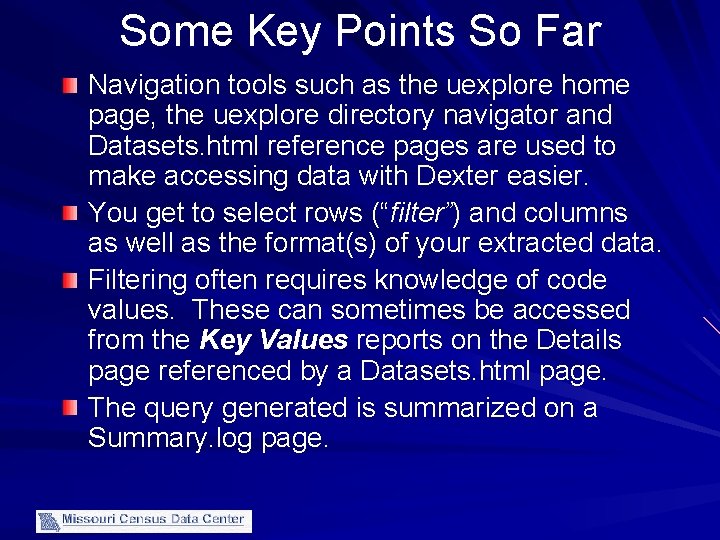 Some Key Points So Far

Navigation tools such as the uexplore home page, the uexplore directory navigator and Datasets.html reference pages are used to make accessing data with Dexter easier.

You get to select rows ("filter") and columns as well as the format(s) of your extracted data.

Filtering often requires knowledge of code values. These can sometimes be accessed from the Key Values reports on the Details page referenced by a Datasets.html page.

The query generated is summarized on a Summary.log page.

Missouri Census Data Center